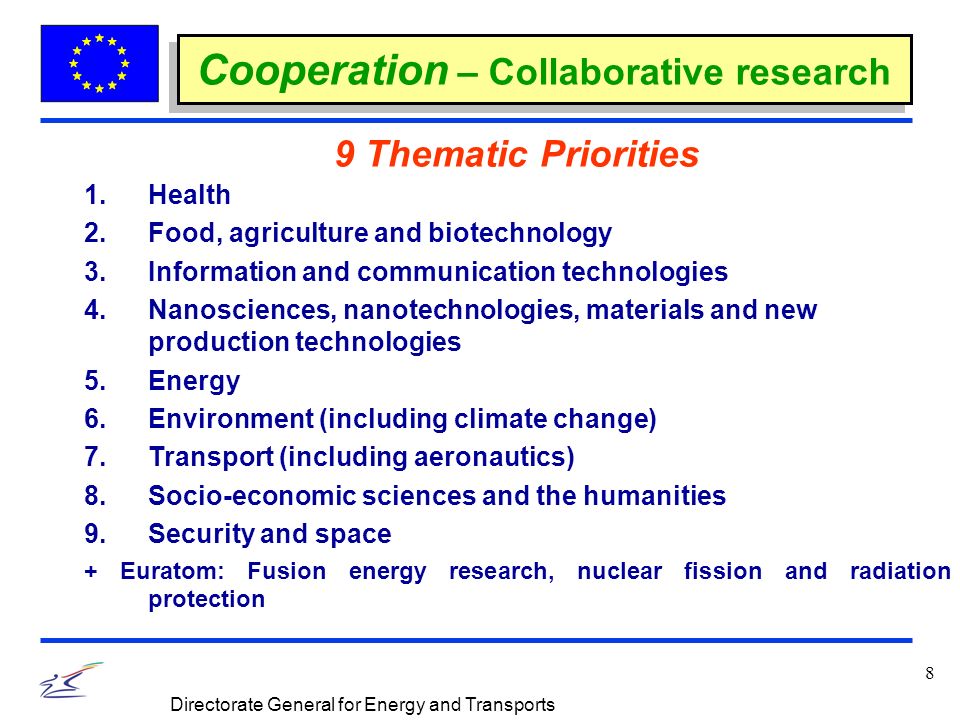 Cooperation – Collaborative research

9 Thematic Priorities

1. Health
2. Food, agriculture and biotechnology
3. Information and communication technologies
4. Nanosciences, nanotechnologies, materials and new production technologies
5. Energy
6. Environment (including climate change)
7. Transport (including aeronautics)
8. Socio-economic sciences and the humanities
9. Security and space
+ Euratom: Fusion energy research, nuclear fission and radiation protection

8

Directorate General for Energy and Transports